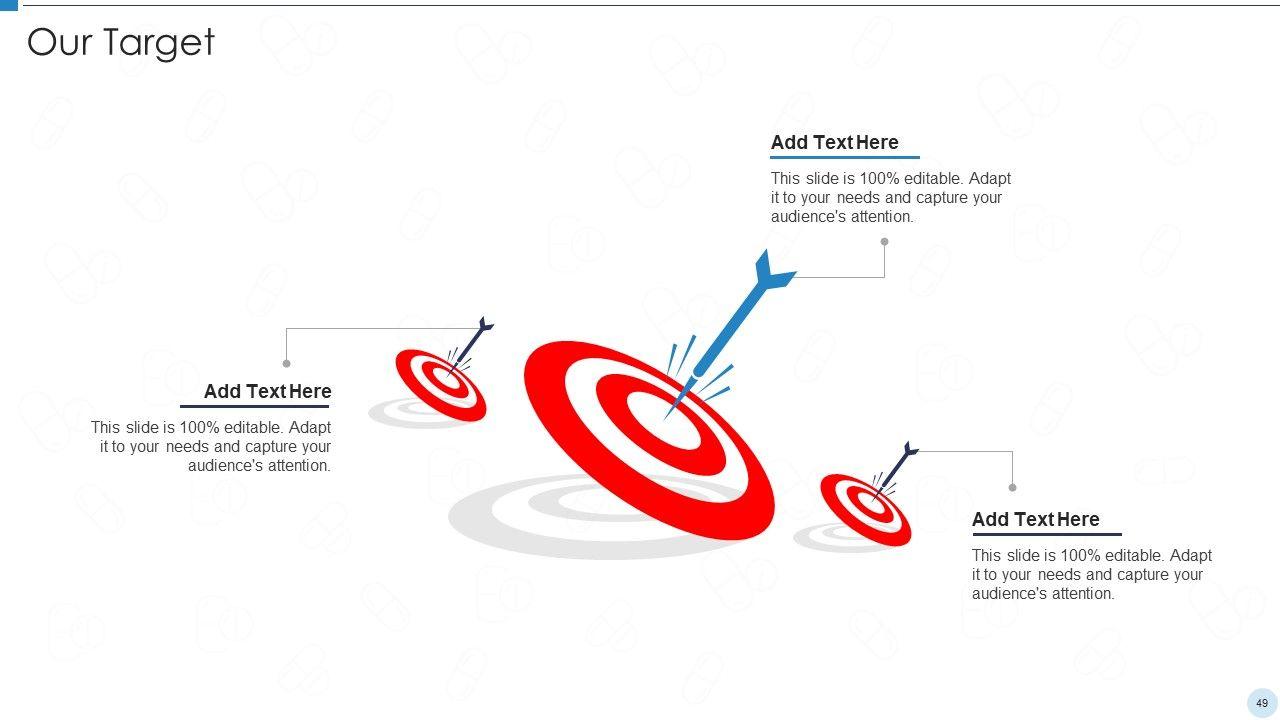 Our Target

Add Text Here

This slide is 100% editable. Adapt it to your needs and capture your audience's attention.

Add Text Here

This slide is 100% editable. Adapt it to your needs and capture your audience's attention.

Add Text Here

This slide is 100% editable. Adapt it to your needs and capture your audience's attention.

49